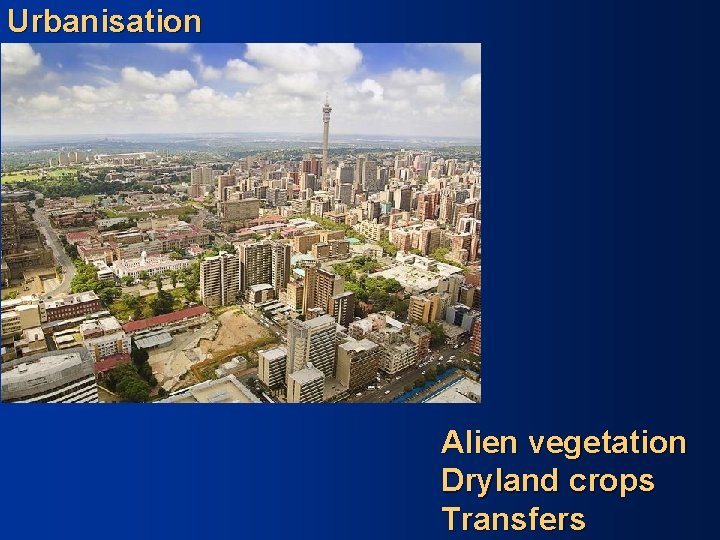 Urbanisation

Alien vegetation
Dryland crops
Transfers